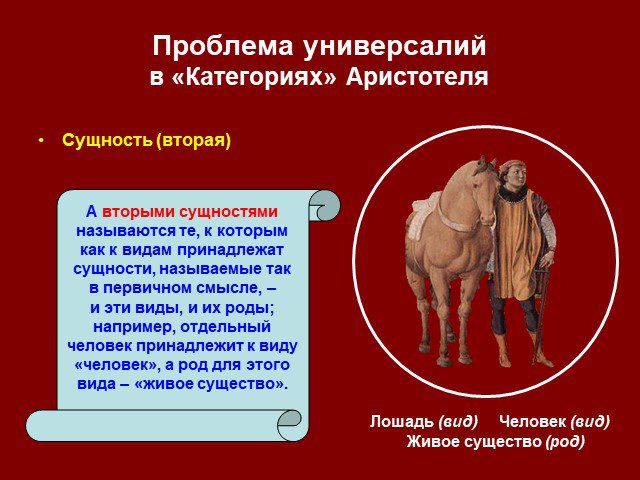 Проблема универсалий
в «Категориях» Аристотеля

• Сущность (вторая)

А вторыми сущностями называются те, к которым как к видам принадлежат сущности, называемые так в первичном смысле, – и эти виды, и их роды; например, отдельный человек принадлежит к виду «человек», а род для этого вида – «живое существо».

Лошадь (вид) Человек (вид)
Живое существо (род)